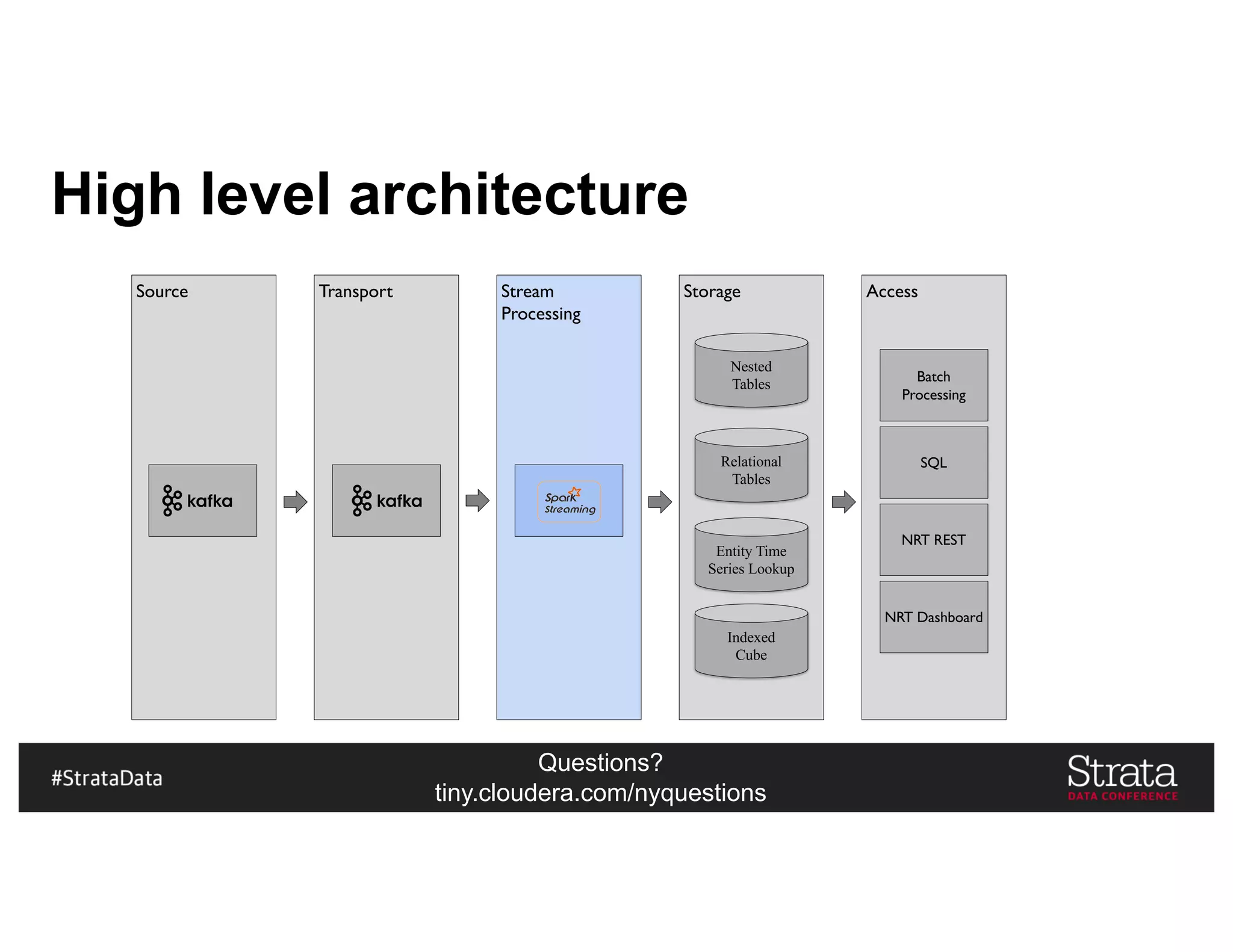 High level architecture

Source

kafka

Transport

kafka

Stream Processing

Spark Streaming

Storage

Nested Tables

Relational Tables

Entity Time Series Lookup

Indexed Cube

Access

Batch Processing

SQL

NRT REST

NRT Dashboard

#StrataData

Questions?
tiny.cloudera.com/nyquestions

Strata
DATA CONFERENCE